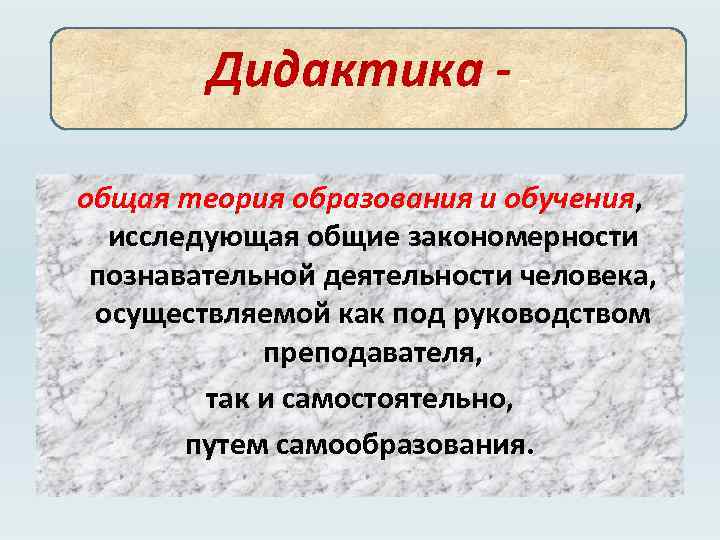 Дидактика -

общая теория образования и обучения, исследующая общие закономерности познавательной деятельности человека, осуществляемой как под руководством преподавателя,

так и самостоятельно,

путем самообразования.